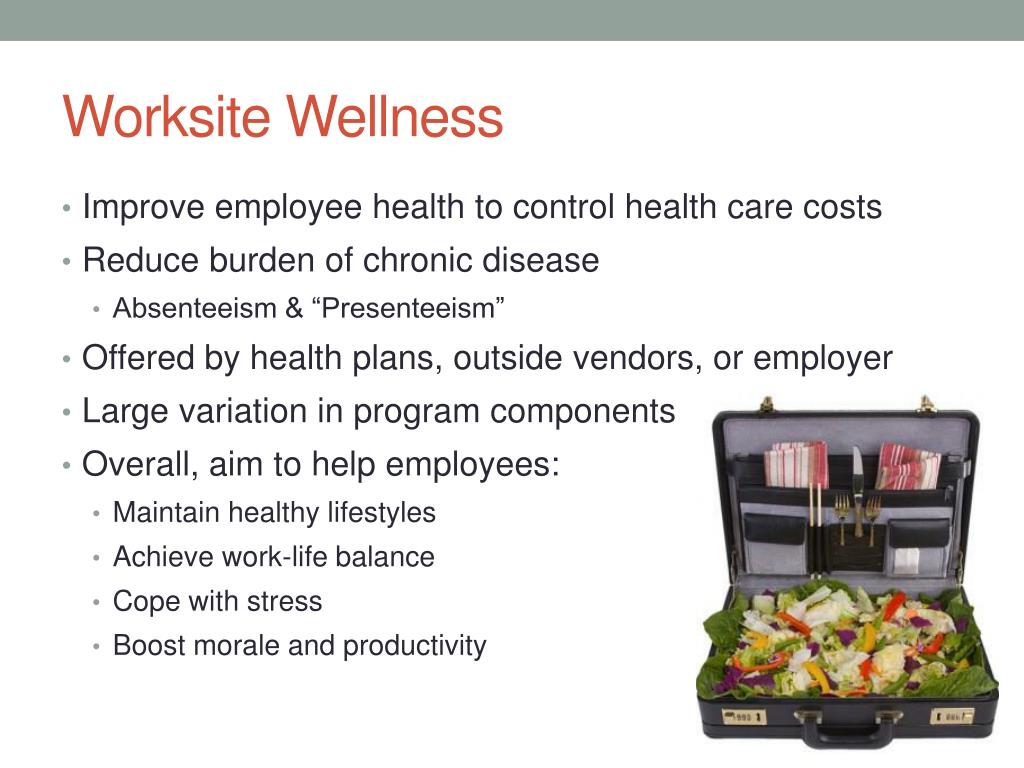 Worksite Wellness

• Improve employee health to control health care costs
• Reduce burden of chronic disease
  • Absenteeism & “Presenteeism”
• Offered by health plans, outside vendors, or employer
• Large variation in program components
• Overall, aim to help employees:
  • Maintain healthy lifestyles
  • Achieve work-life balance
  • Cope with stress
  • Boost morale and productivity